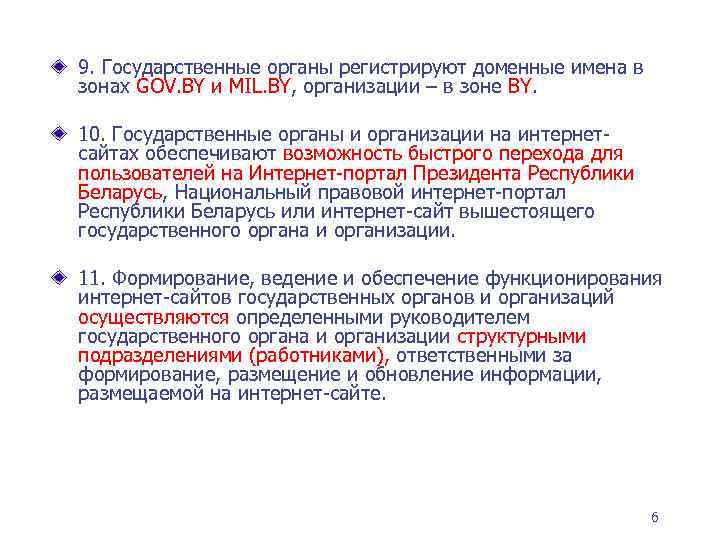 9. Государственные органы регистрируют доменные имена в зонах GOV.BY и MIL.BY, организации – в зоне BY.

10. Государственные органы и организации на интернет-сайтах обеспечивают возможность быстрого перехода для пользователей на Интернет-портал Президента Республики Беларусь, Национальный правовой интернет-портал Республики Беларусь или интернет-сайт вышестоящего государственного органа и организации.

11. Формирование, ведение и обеспечение функционирования интернет-сайтов государственных органов и организаций осуществляются определенными руководителем государственного органа и организации структурными подразделениями (работниками), ответственными за формирование, размещение и обновление информации, размещаемой на интернет-сайте.

6